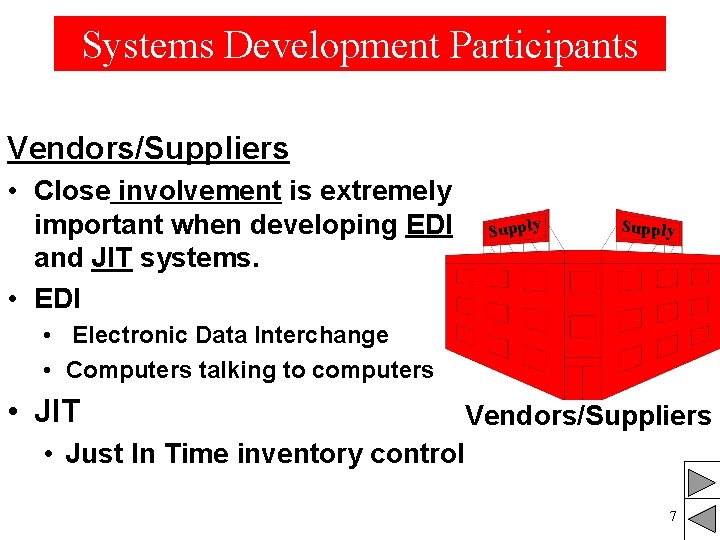 Systems Development Participants

Vendors/Suppliers

• Close involvement is extremely important when developing EDI and JIT systems.

• EDI

• Electronic Data Interchange

• Computers talking to computers

• JIT

• Just In Time inventory control

Supply

Supply

Vendors/Suppliers

7